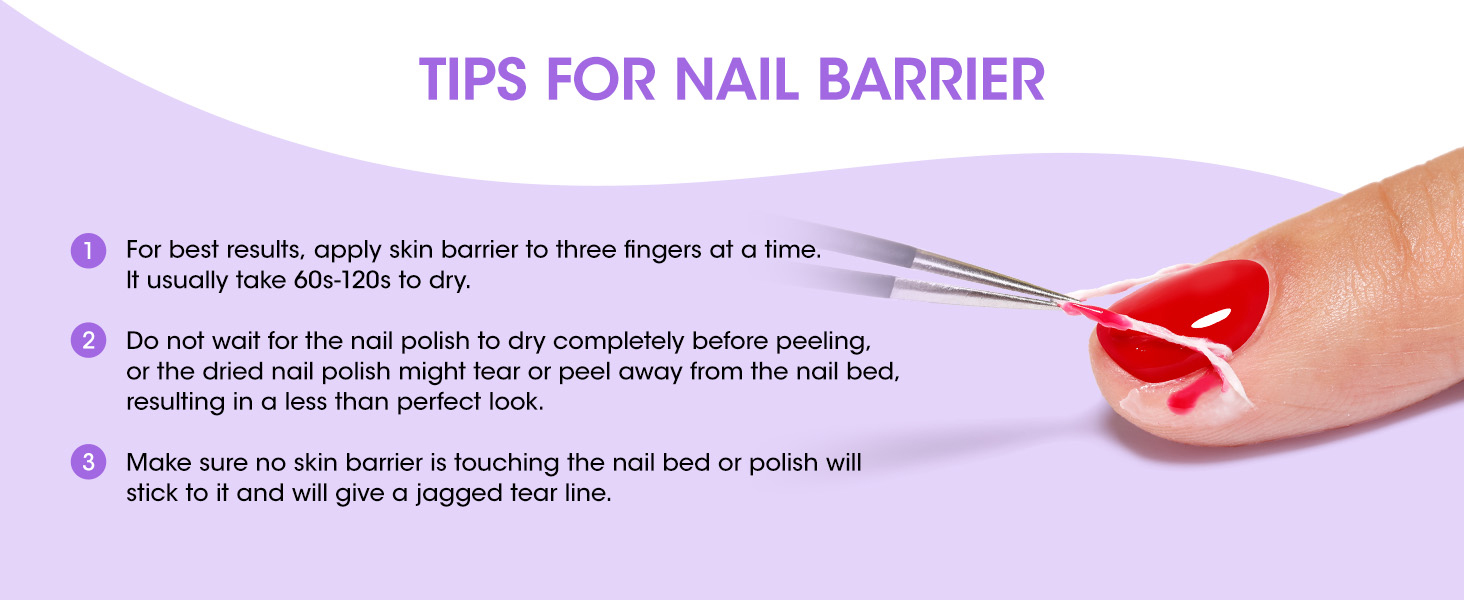 TIPS FOR NAIL BARRIER

1 For best results, apply skin barrier to three fingers at a time. It usually take 60s-120s to dry.

2 Do not wait for the nail polish to dry completely before peeling, or the dried nail polish might tear or peel away from the nail bed, resulting in a less than perfect look.

3 Make sure no skin barrier is touching the nail bed or polish will stick to it and will give a jagged tear line.